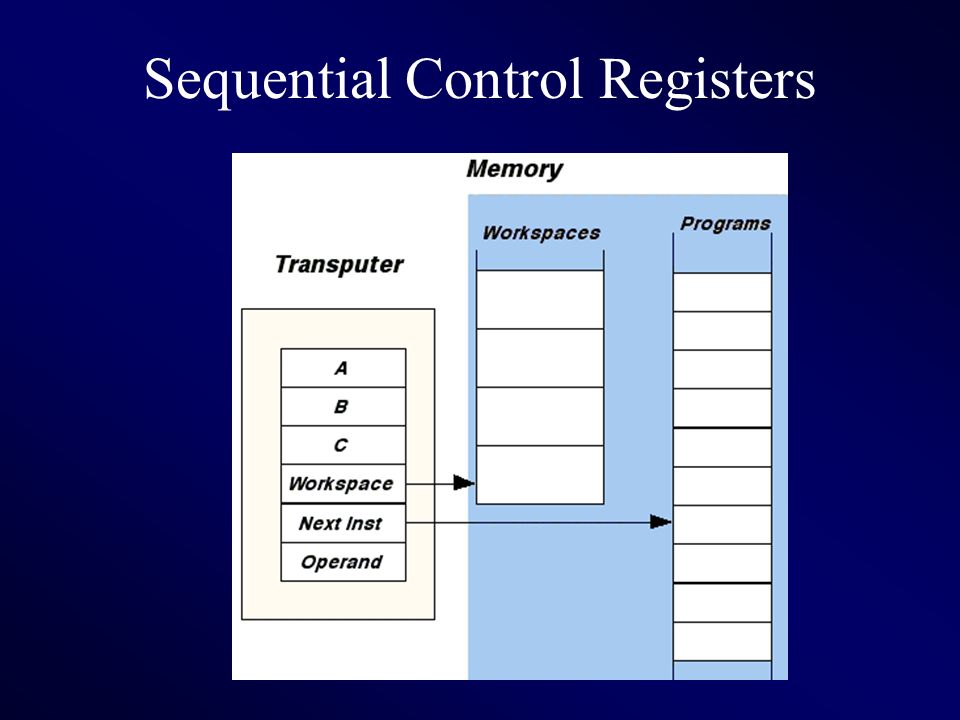 Sequential Control Registers

Memory

Workspaces

Programs

Transputer

A

B

C

Workspace

Next Inst

Operand